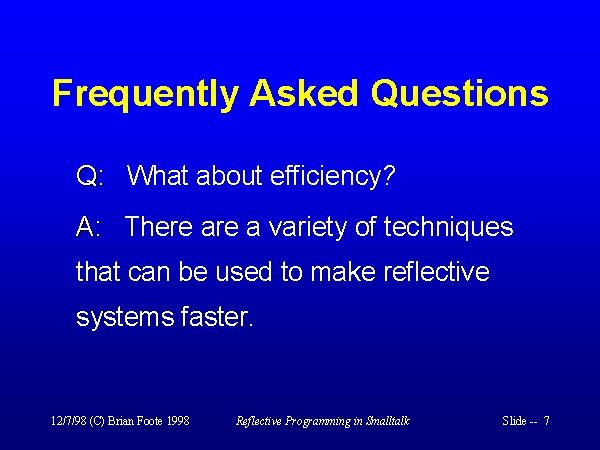 Frequently Asked Questions

Q: What about efficiency?

A: There are a variety of techniques that can be used to make reflective systems faster.

12/7/98 (C) Brian Foote 1998 Reflective Programming in Smalltalk Slide -- 7